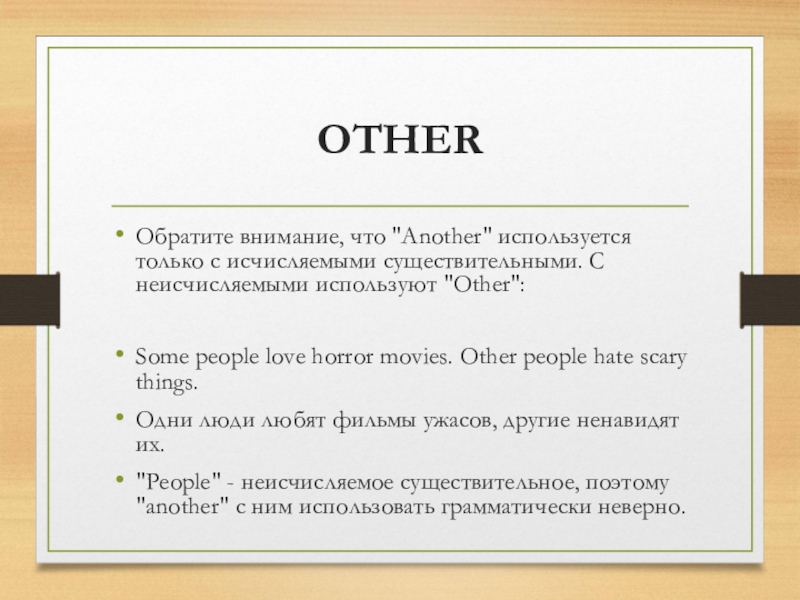 OTHER

• Обратите внимание, что "Another" используется только с исчисляемыми существительными. С неисчисляемыми используют "Other":

• Some people love horror movies. Other people hate scary things.

• Одни люди любят фильмы ужасов, другие ненавидят их.

• "People" - неисчисляемое существительное, поэтому "another" с ним использовать грамматически неверно.